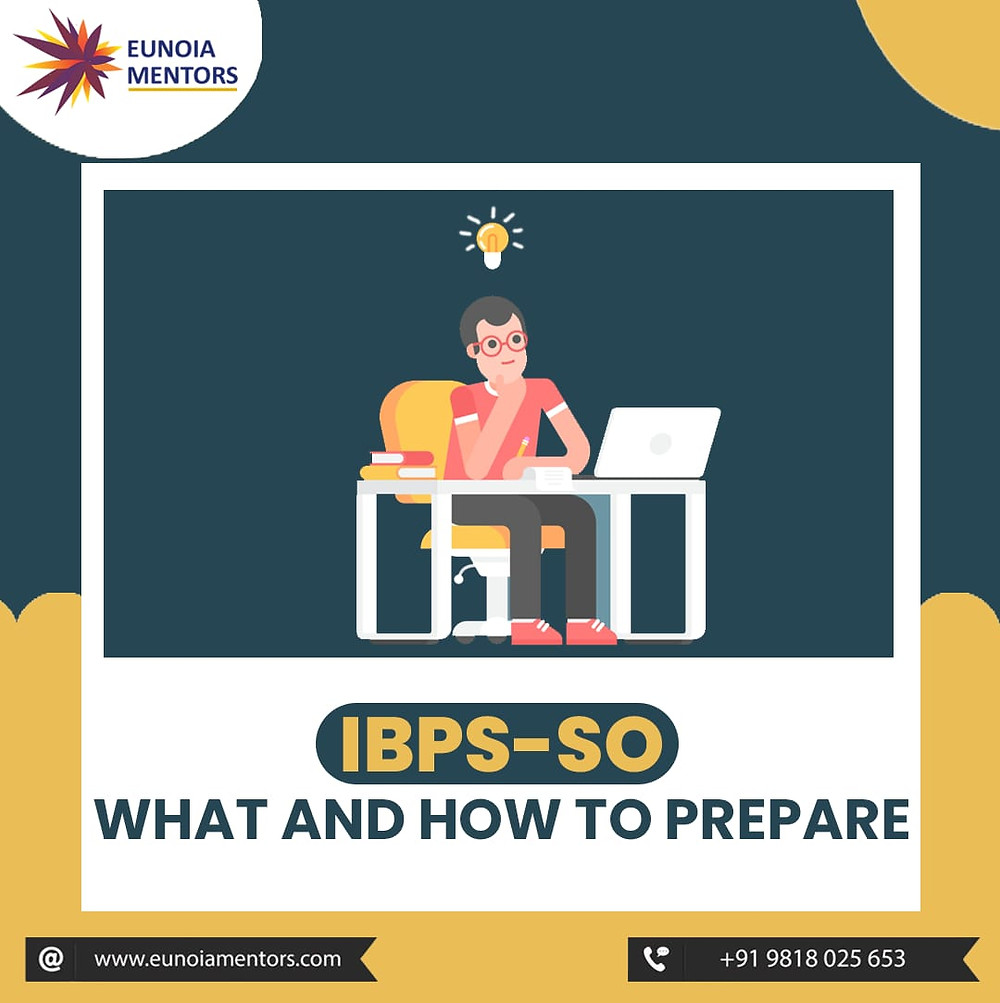 EUNOIA MENTORS

IBPS-SO
WHAT AND HOW TO PREPARE

@ www.eunoiamentors.com

+91 9818 025 653